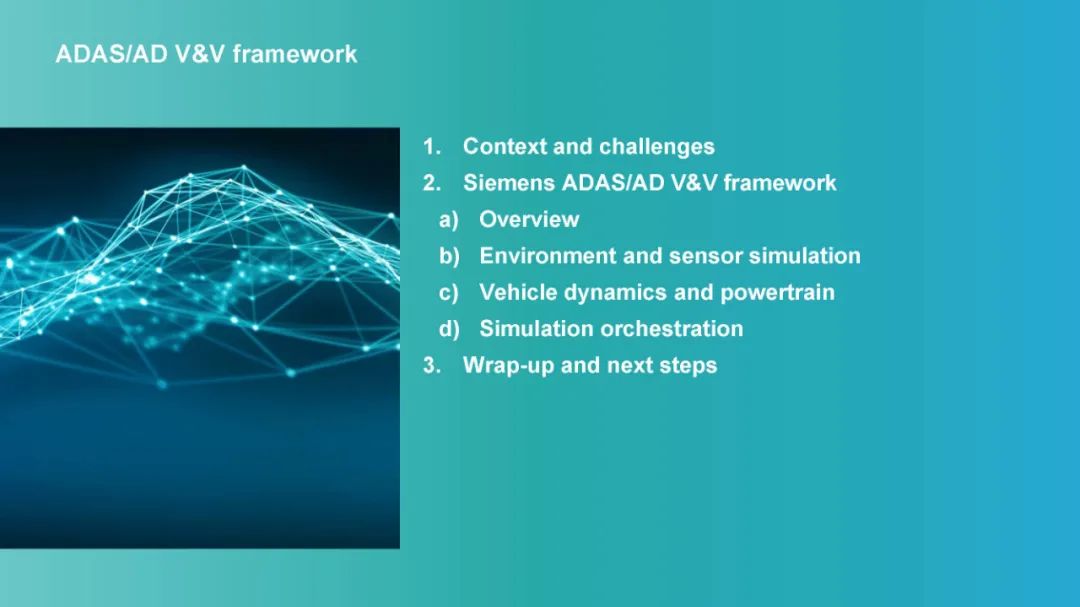 ADAS/AD V&V framework

1. Context and challenges
2. Siemens ADAS/AD V&V framework
a) Overview
b) Environment and sensor simulation
c) Vehicle dynamics and powertrain
d) Simulation orchestration
3. Wrap-up and next steps